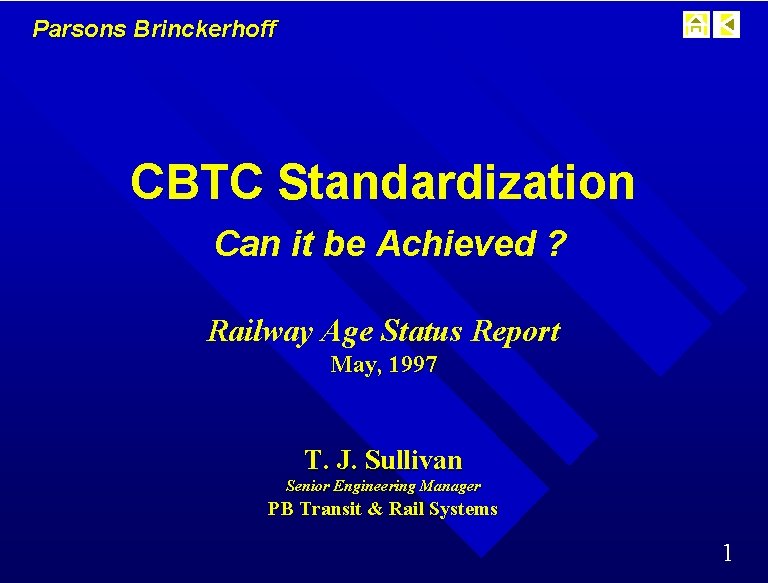 Parsons Brinckerhoff

CBTC Standardization

Can it be Achieved ?

Railway Age Status Report

May, 1997

T. J. Sullivan

Senior Engineering Manager

PB Transit & Rail Systems

1